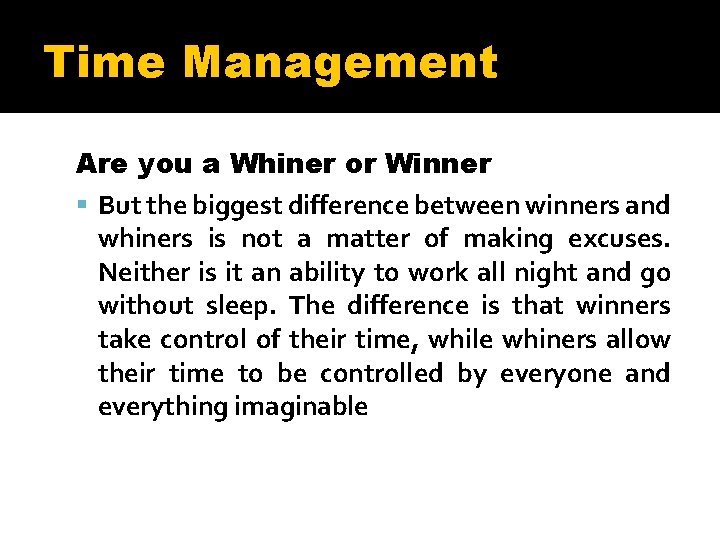 Time Management

Are you a Whiner or Winner

▪ But the biggest difference between winners and whiners is not a matter of making excuses. Neither is it an ability to work all night and go without sleep. The difference is that winners take control of their time, while whiners allow their time to be controlled by everyone and everything imaginable